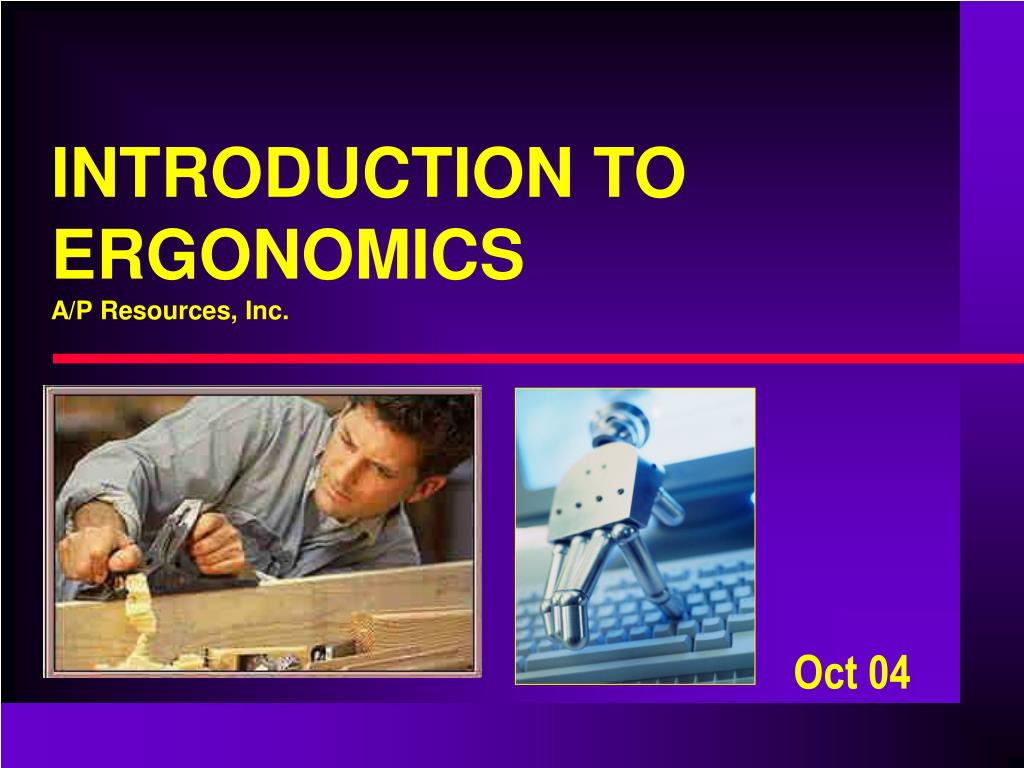 INTRODUCTION TO ERGONOMICS
A/P Resources, Inc.

Oct 04